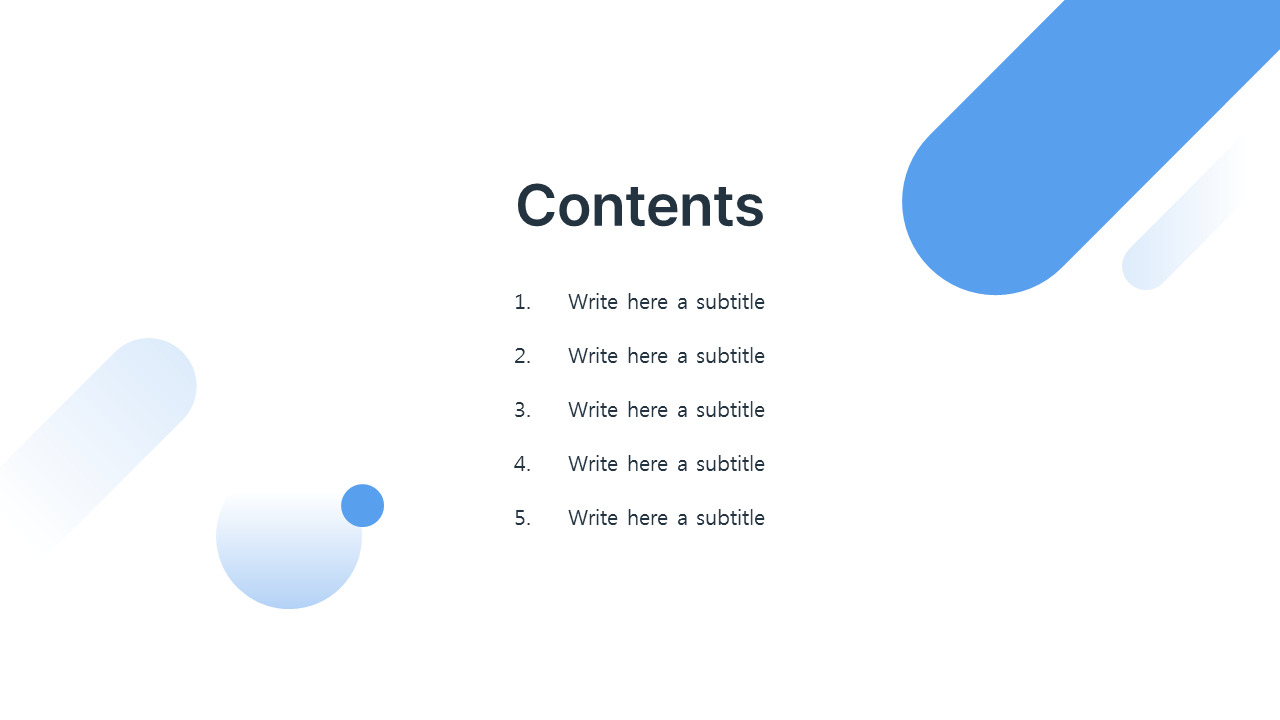 Contents

1. Write here a subtitle
2. Write here a subtitle
3. Write here a subtitle
4. Write here a subtitle
5. Write here a subtitle